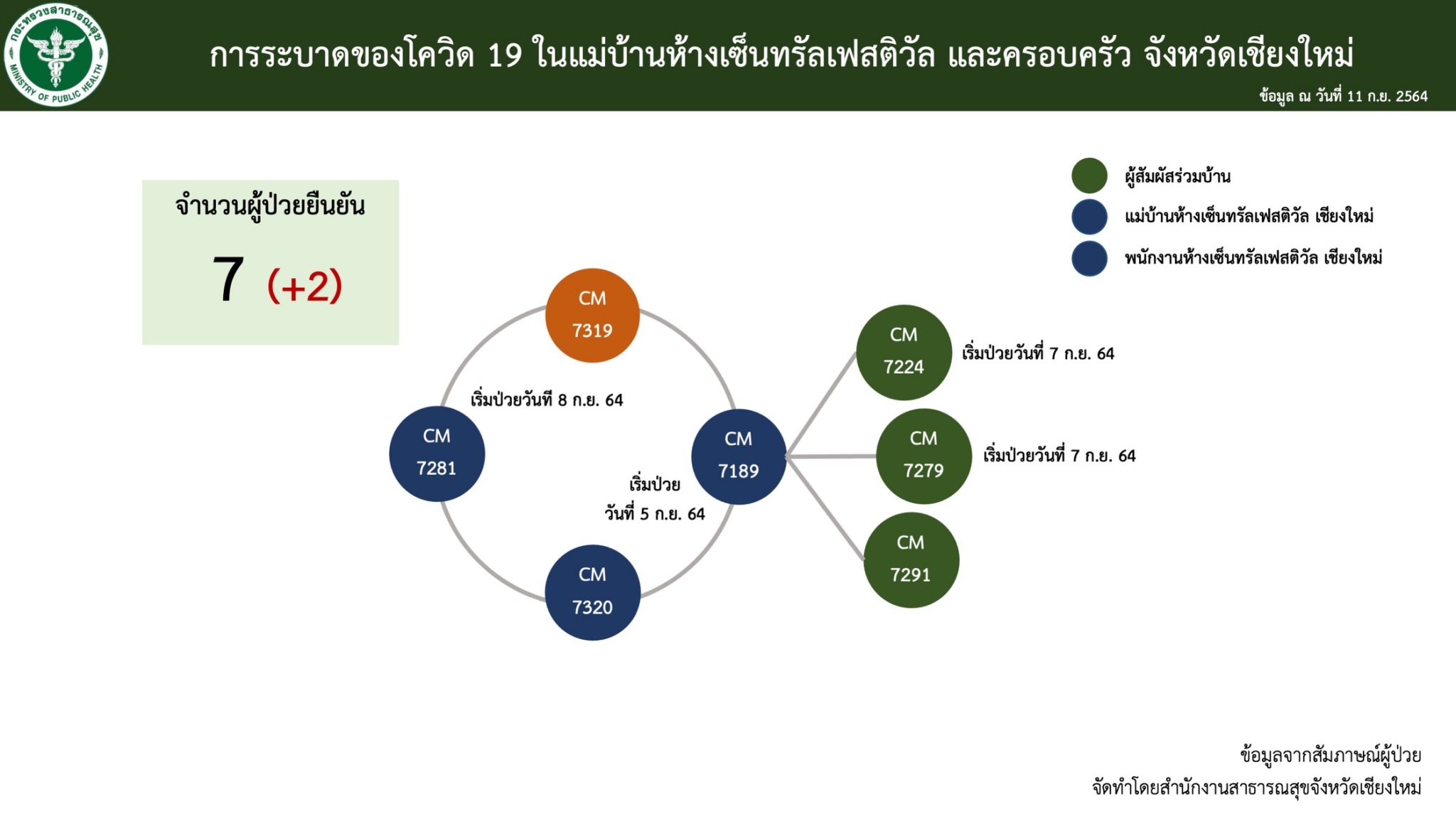 กระทรวงสาธารณสุข
MINISTRY OF PUBLIC HEALTH

การระบาดของโควิด 19 ในแม่บ้านห้างเซ็นทรัลเฟสติวัล และครอบครัว จังหวัดเชียงใหม่

ข้อมูล ณ วันที่ 11 ก.ย. 2564

จำนวนผู้ป่วยยืนยัน

7 (+2)

ผู้สัมผัสร่วมบ้าน
แม่บ้านห้างเซ็นทรัลเฟสติวัล เชียงใหม่
พนักงานห้างเซ็นทรัลเฟสติวัล เชียงใหม่

CM 7319

เริ่มป่วยวันที่ 8 ก.ย. 64

CM 7281

CM 7189

เริ่มป่วย วันที่ 5 ก.ย. 64

CM 7320

CM 7224

เริ่มป่วยวันที่ 7 ก.ย. 64

CM 7279

เริ่มป่วยวันที่ 7 ก.ย. 64

CM 7291

ข้อมูลจากสัมภาษณ์ผู้ป่วย
จัดทำโดยสำนักงานสาธารณสุขจังหวัดเชียงใหม่